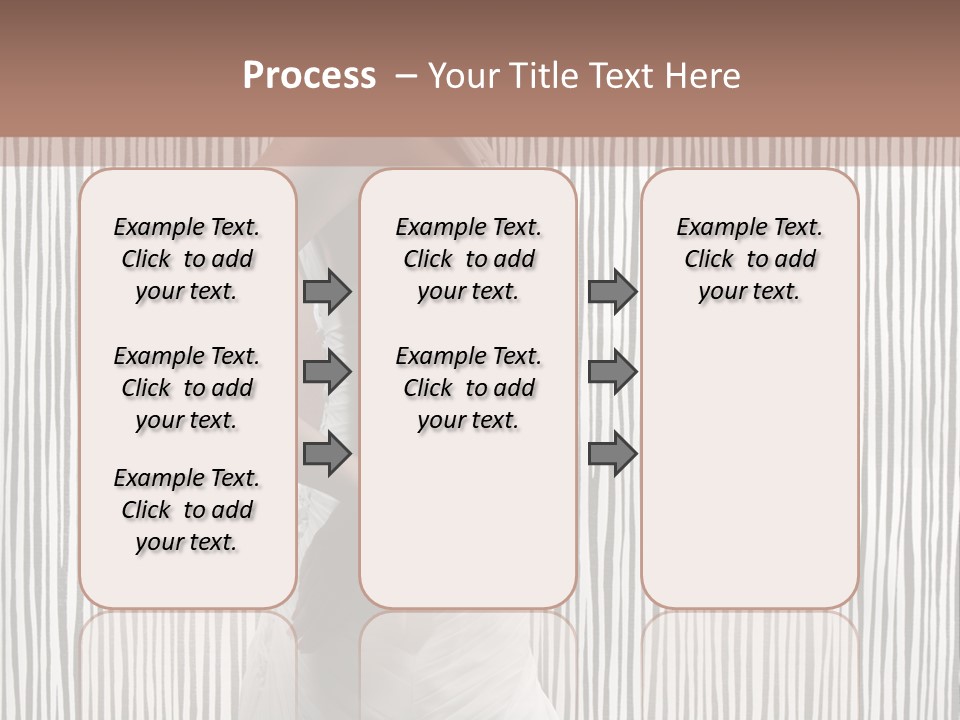 Process – Your Title Text Here

Example Text. Click to add your text.

Example Text. Click to add your text.

Example Text. Click to add your text.

Example Text. Click to add your text.

Example Text. Click to add your text.

Example Text. Click to add your text.